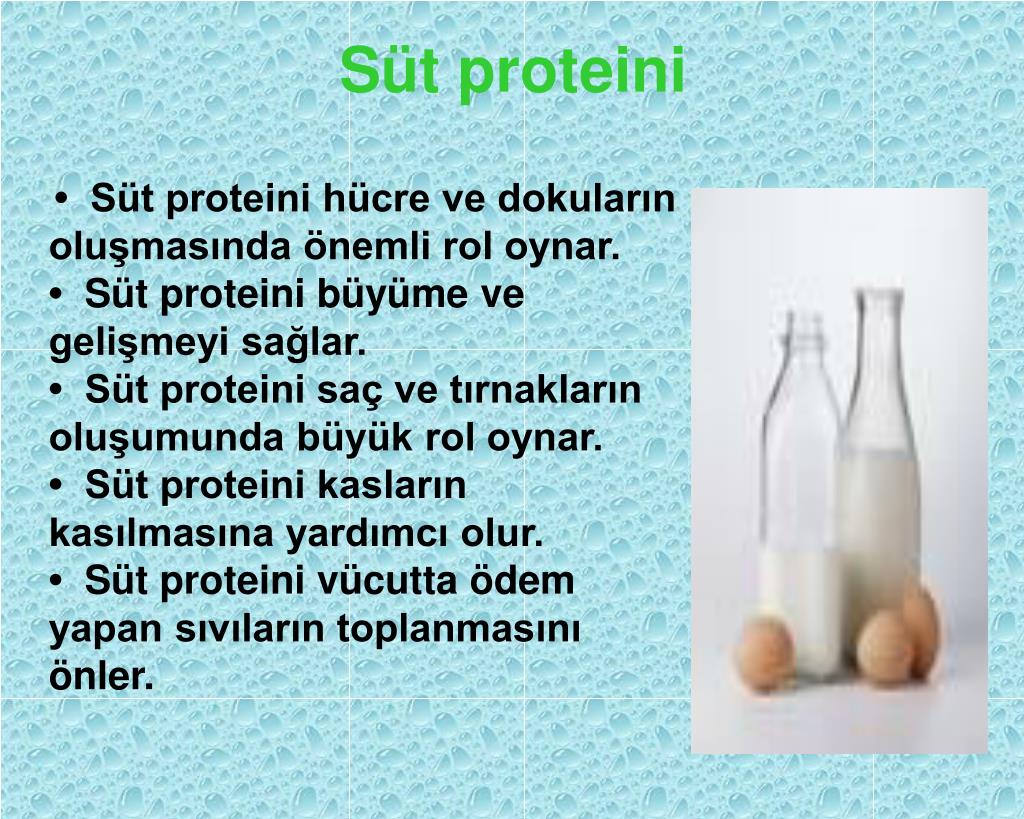 Süt proteini

• Süt proteini hücre ve dokuların oluşmasında önemli rol oynar.
• Süt proteini büyüme ve gelişmeyi sağlar.
• Süt proteini saç ve tırnakların oluşumunda büyük rol oynar.
• Süt proteini kasların kasılmasına yardımcı olur.
• Süt proteini vücutta ödem yapan sıvıların toplanmasını önler.